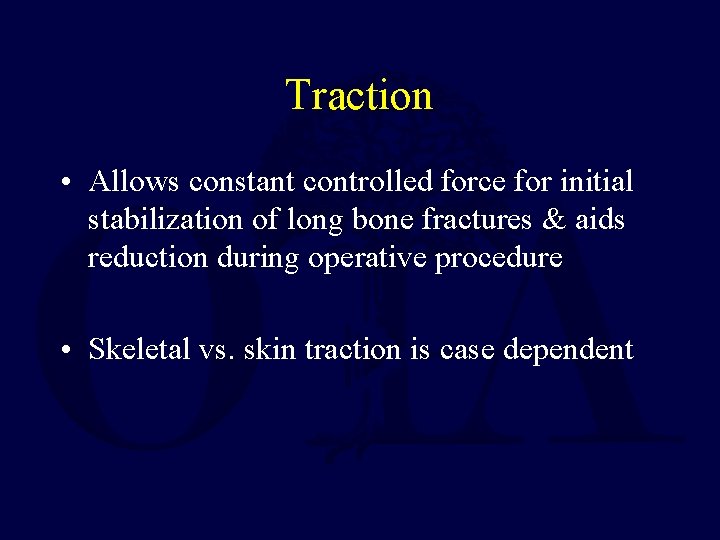 Traction

• Allows constant controlled force for initial stabilization of long bone fractures & aids reduction during operative procedure

• Skeletal vs. skin traction is case dependent

OTA